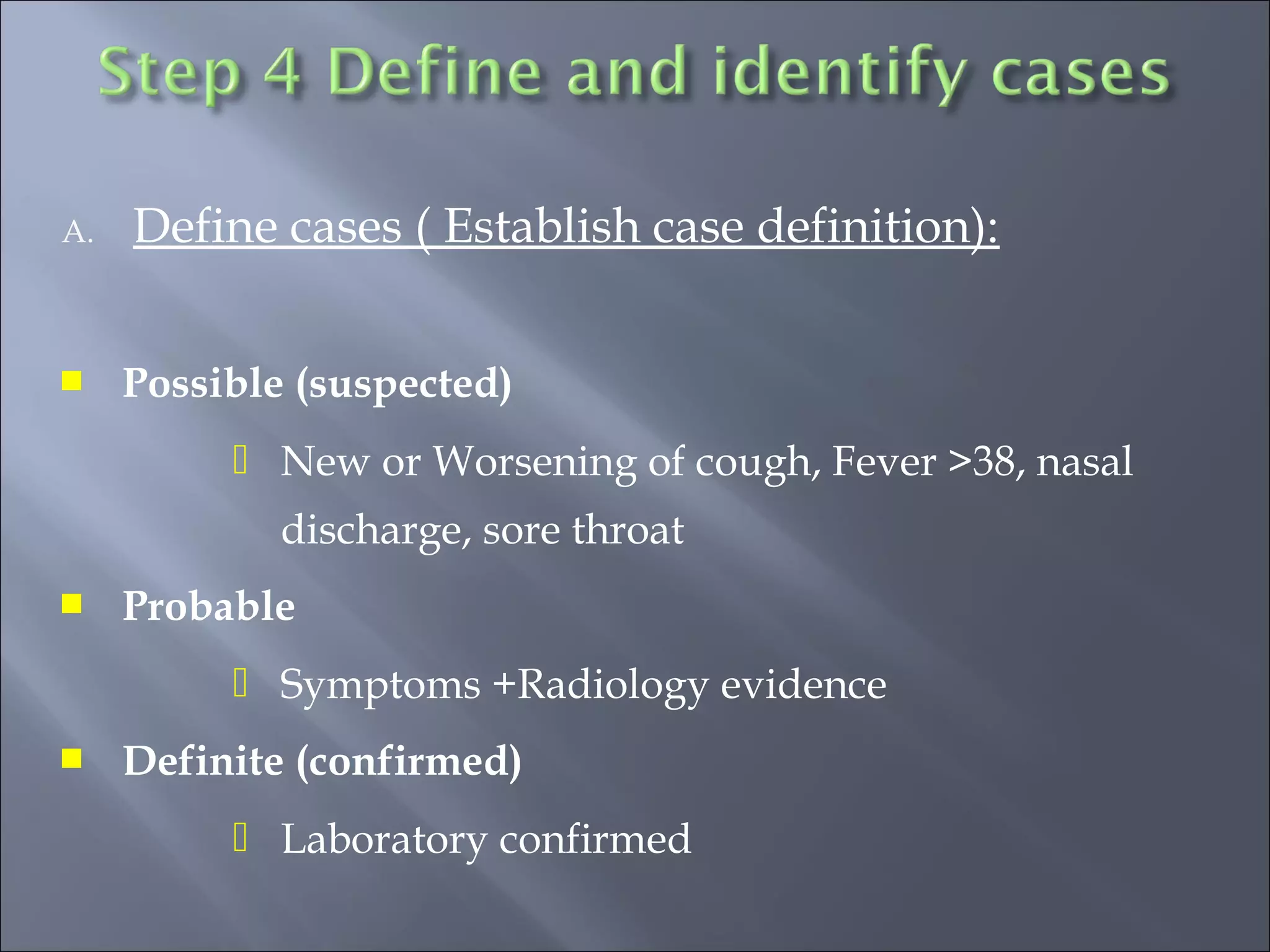 Step 4 Define and identify cases

A. Define cases ( Establish case definition):

Possible (suspected)

New or Worsening of cough, Fever >38, nasal discharge, sore throat

Probable

Symptoms +Radiology evidence

Definite (confirmed)

Laboratory confirmed